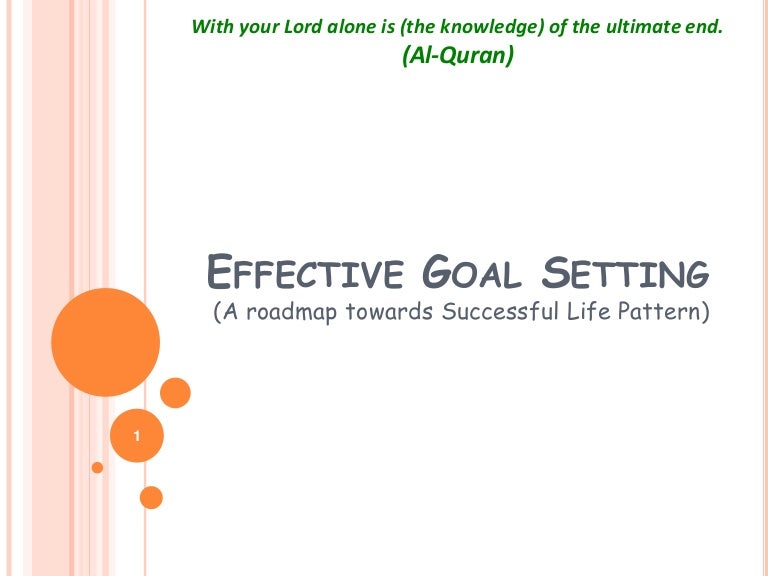 With your Lord alone is (the knowledge) of the ultimate end.
(Al-Quran)

EFFECTIVE GOAL SETTING
(A roadmap towards Successful Life Pattern)

1